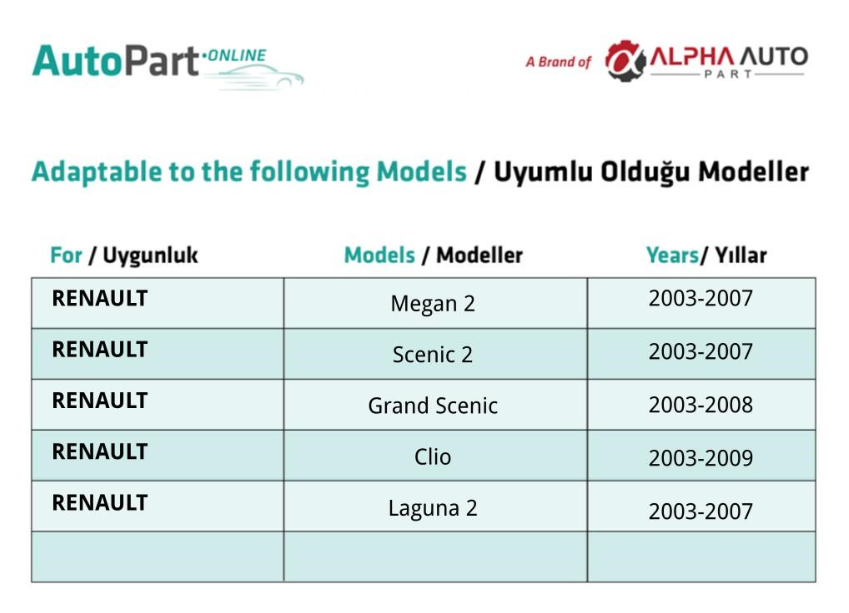 AutoPart·ONLINE

A Brand of ALPHA AUTO PART

Adaptable to the following Models / Uyumlu Olduğu Modeller

| For / Uygunluk | Models / Modeller | Years/ Yıllar |
|---|---|---|
| RENAULT | Megan 2 | 2003-2007 |
| RENAULT | Scenic 2 | 2003-2007 |
| RENAULT | Grand Scenic | 2003-2008 |
| RENAULT | Clio | 2003-2009 |
| RENAULT | Laguna 2 | 2003-2007 |
| | | |